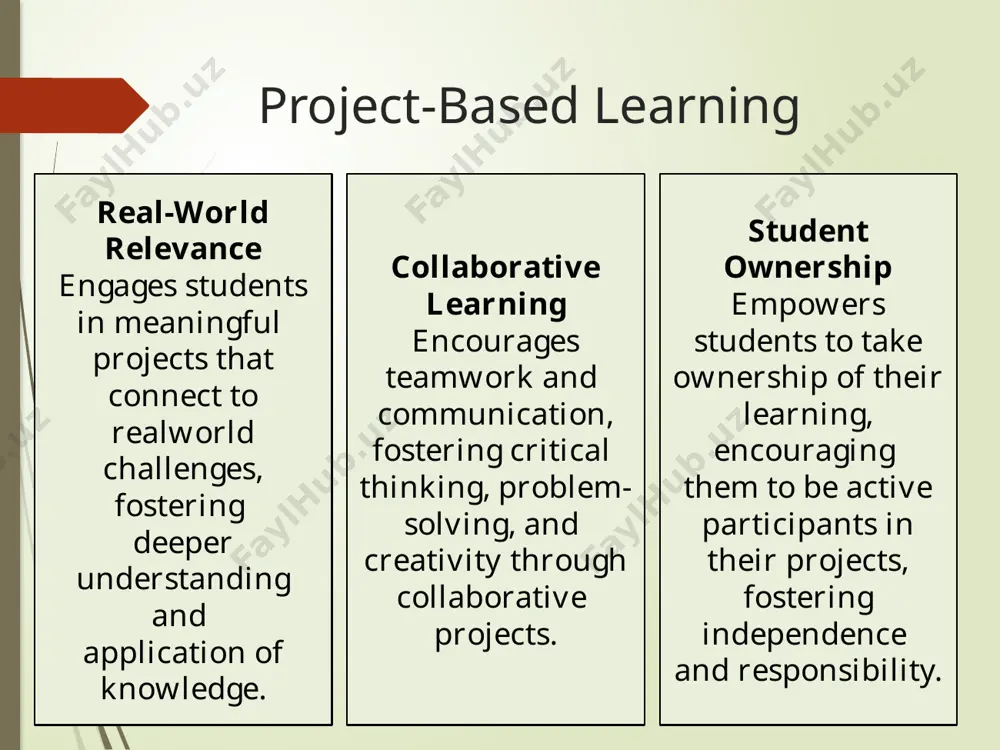 Project-Based Learning

**Real-World Relevance**
Engages students in meaningful projects that connect to realworld challenges, fostering deeper understanding and application of knowledge.

**Collaborative Learning**
Encourages teamwork and communication, fostering critical thinking, problem-solving, and creativity through collaborative projects.

**Student Ownership**
Empowers students to take ownership of their learning, encouraging them to be active participants in their projects, fostering independence and responsibility.

FaylHub.uz